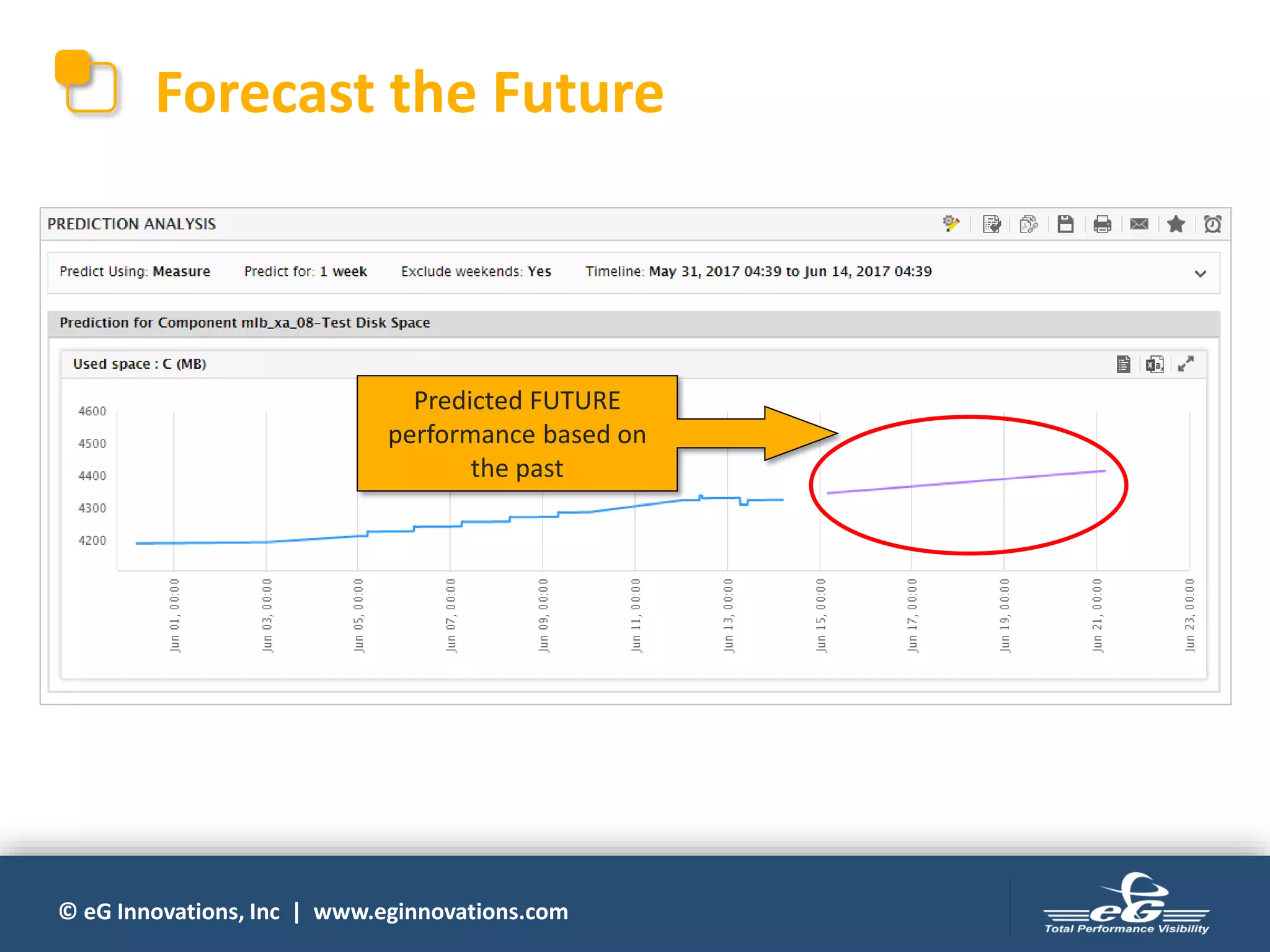 Forecast the Future

PREDICTION ANALYSIS

Predict Using: Measure    Predict for: 1 week    Exclude weekends: Yes    Timeline: May 31, 2017 04:39 to Jun 14, 2017 04:39

Prediction for Component mlb_xa_08-Test Disk Space

Used space : C (MB)

Predicted FUTURE performance based on the past

4600
4500
4400
4300
4200

Jun 01, 00:00
Jun 03, 00:00
Jun 05, 00:00
Jun 07, 00:00
Jun 09, 00:00
Jun 11, 00:00
Jun 13, 00:00
Jun 15, 00:00
Jun 17, 00:00
Jun 19, 00:00
Jun 21, 00:00
Jun 23, 00:00

© eG Innovations, Inc | www.eginnovations.com

eG
Total Performance Visibility